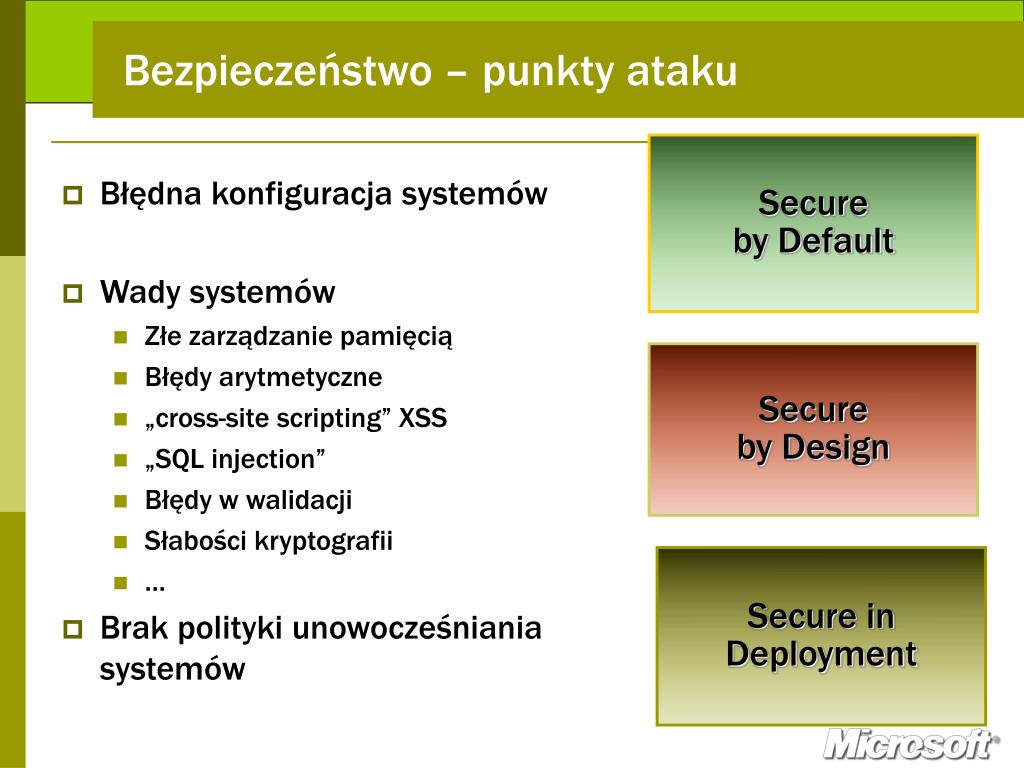 Bezpieczeństwo – punkty ataku

Błędna konfiguracja systemów

Wady systemów

Złe zarządzanie pamięcią

Błędy arytmetyczne

„cross-site scripting” XSS

„SQL injection”

Błędy w walidacji

Słabości kryptografii

...

Brak polityki unowocześniania systemów

Secure by Default

Secure by Design

Secure in Deployment

Microsoft®